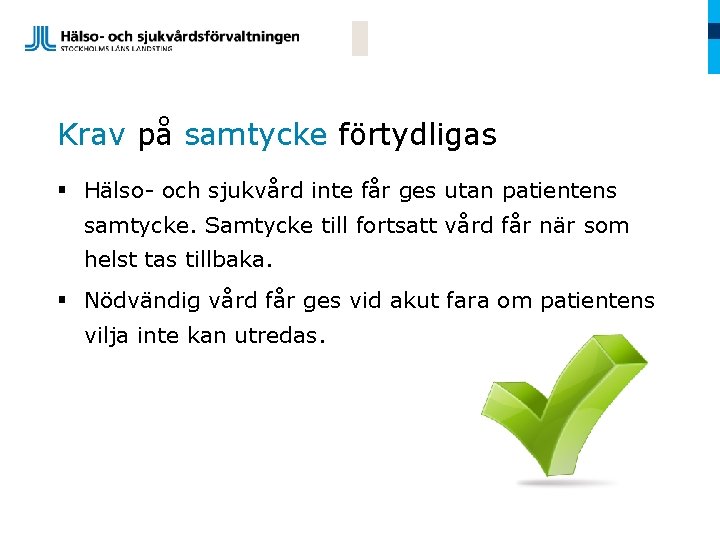 Hälso- och sjukvårdsförvaltningen
STOCKHOLMS LÄNS LANDSTING

Krav på samtycke förtydligas

▪ Hälso- och sjukvård inte får ges utan patientens samtycke. Samtycke till fortsatt vård får när som helst tas tillbaka.

▪ Nödvändig vård får ges vid akut fara om patientens vilja inte kan utredas.